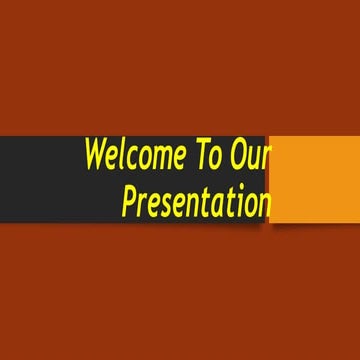 Welcome To Our Presentation